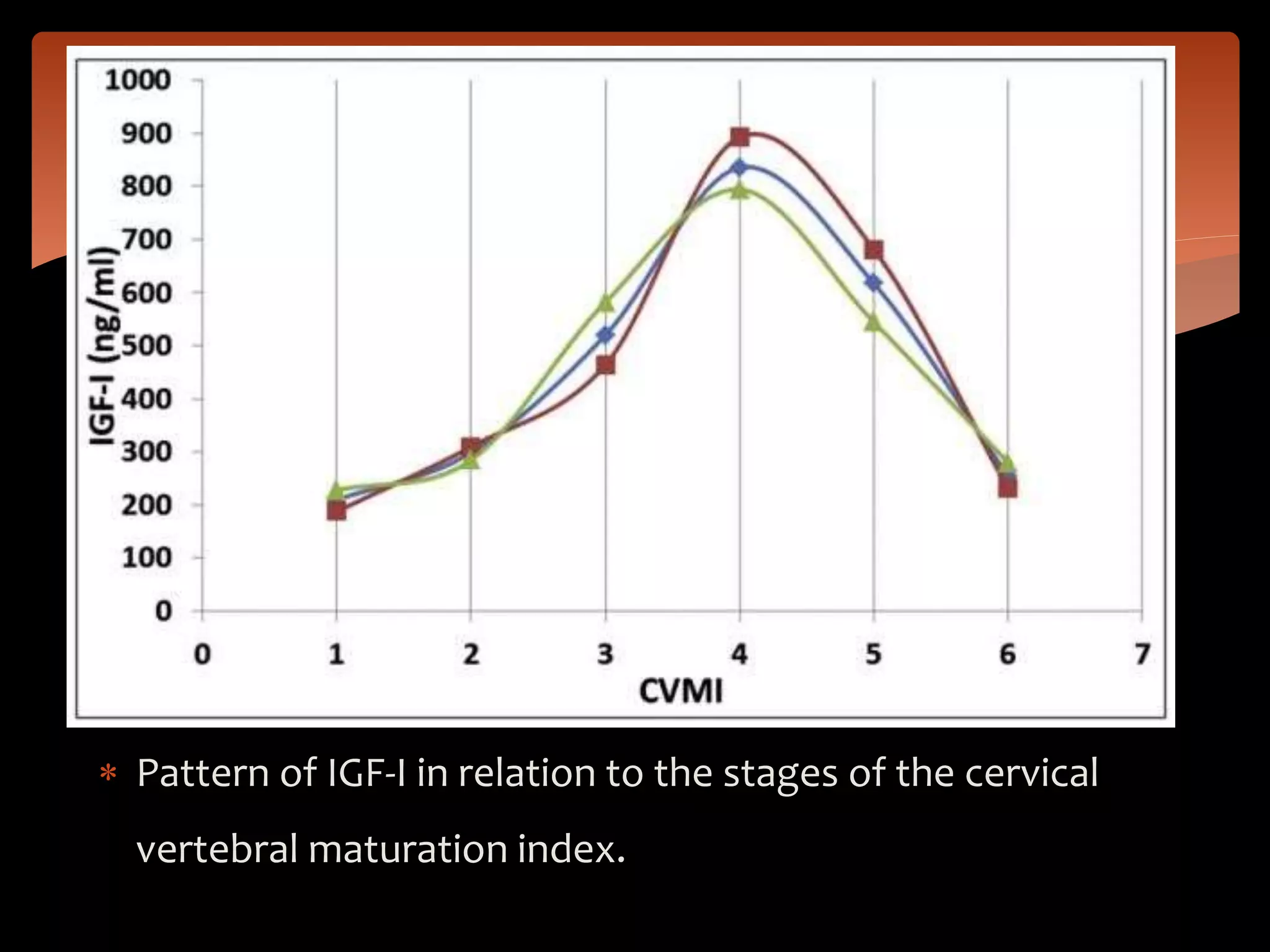 1000
900
800
700
600
500
400
300
200
100
0
IGF-I (ng/ml)
0 1 2 3 4 5 6 7
CVMI

* Pattern of IGF-I in relation to the stages of the cervical vertebral maturation index.